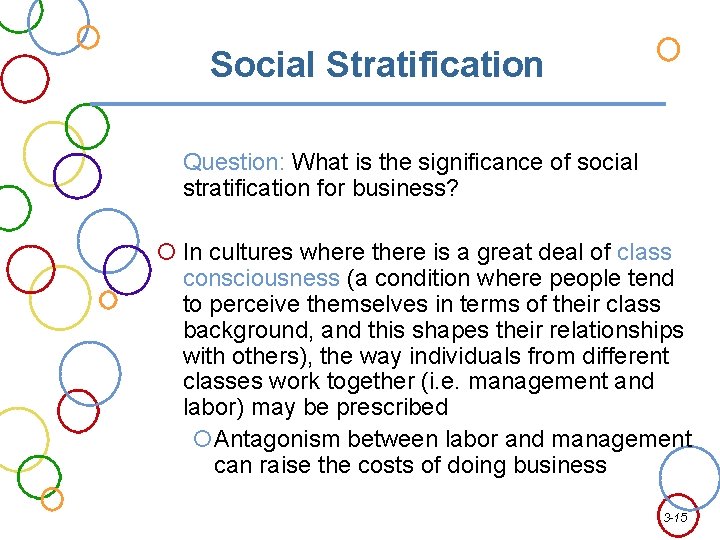 Social Stratification

Question: What is the significance of social stratification for business?

In cultures where there is a great deal of class consciousness (a condition where people tend to perceive themselves in terms of their class background, and this shapes their relationships with others), the way individuals from different classes work together (i.e. management and labor) may be prescribed

Antagonism between labor and management can raise the costs of doing business

3-15